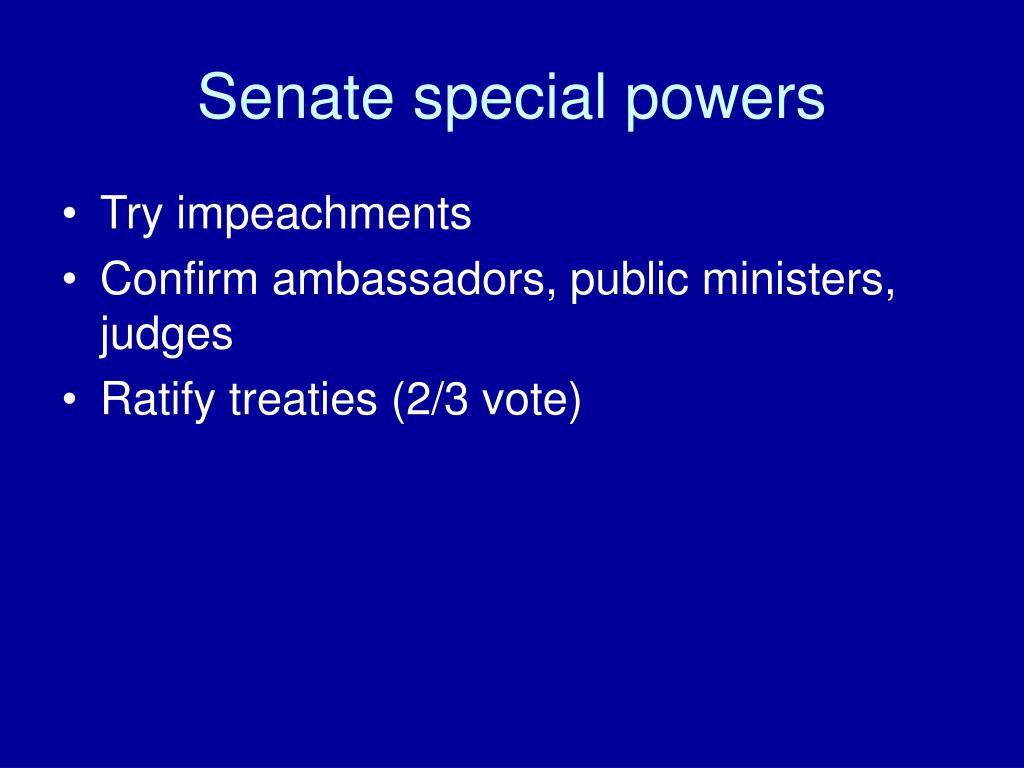 Senate special powers

• Try impeachments
• Confirm ambassadors, public ministers, judges
• Ratify treaties (2/3 vote)